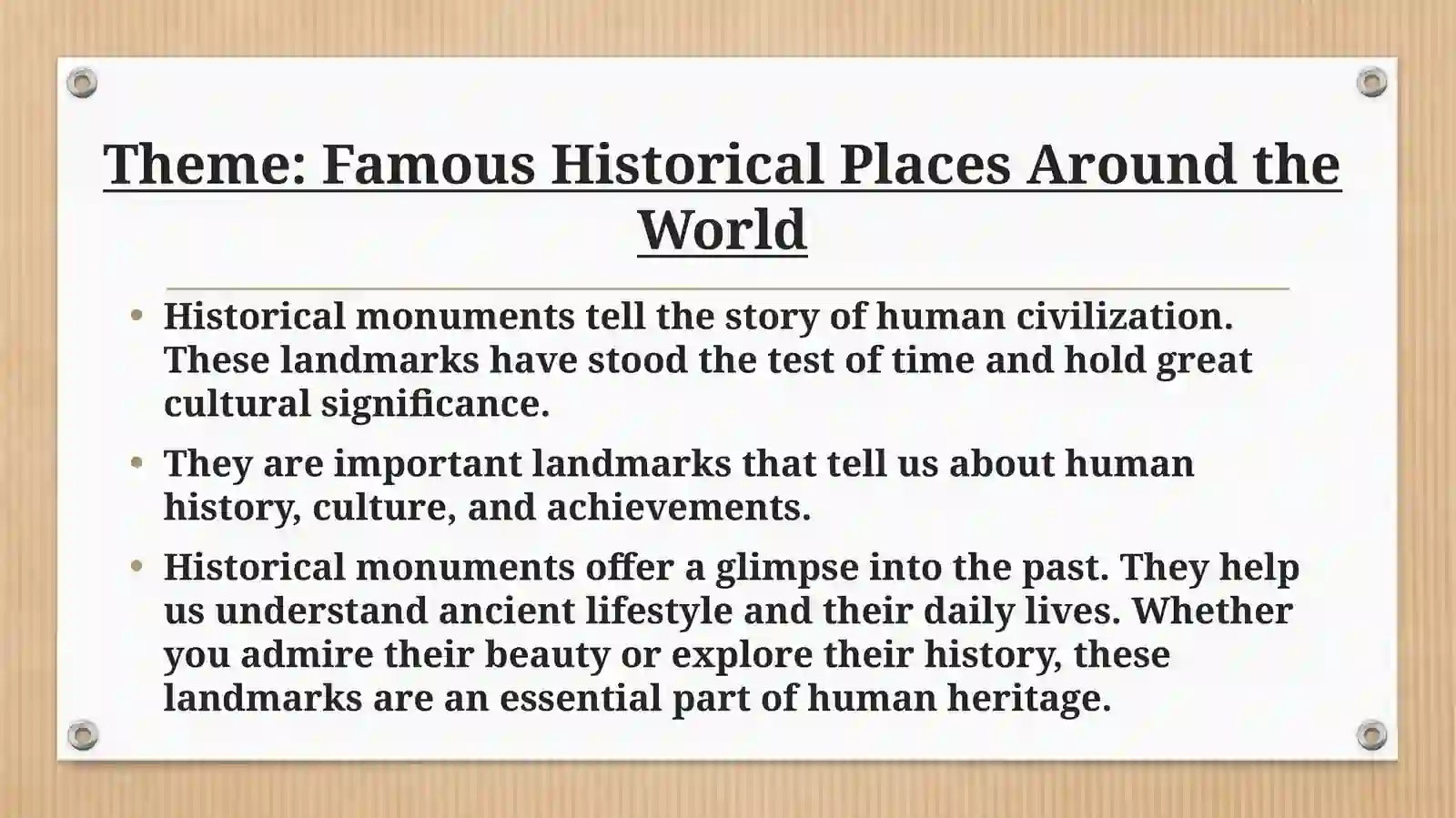 Theme: Famous Historical Places Around the World

• Historical monuments tell the story of human civilization. These landmarks have stood the test of time and hold great cultural significance.

• They are important landmarks that tell us about human history, culture, and achievements.

• Historical monuments offer a glimpse into the past. They help us understand ancient lifestyle and their daily lives. Whether you admire their beauty or explore their history, these landmarks are an essential part of human heritage.